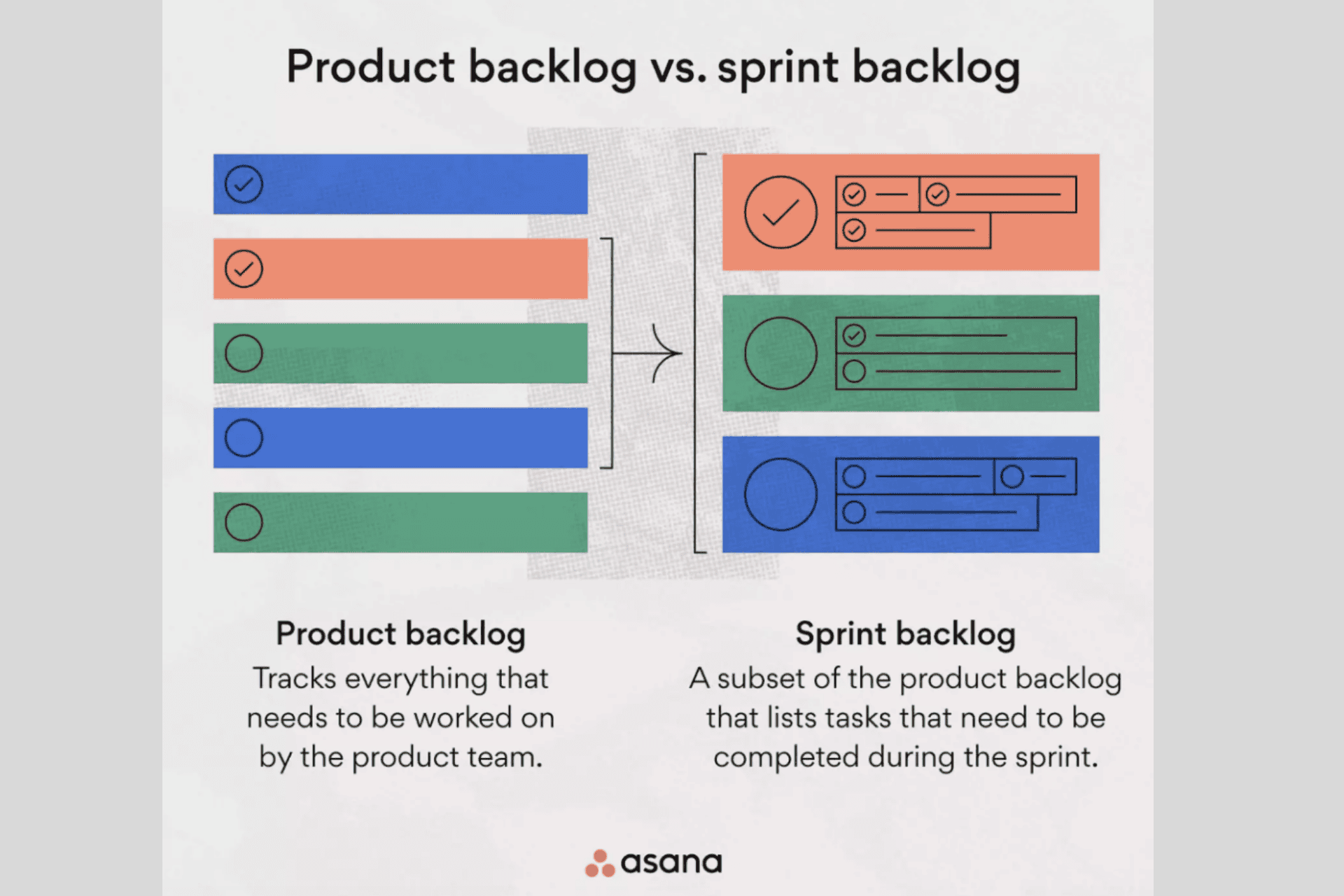 Product backlog vs. sprint backlog

Product backlog
Tracks everything that needs to be worked on by the product team.

Sprint backlog
A subset of the product backlog that lists tasks that need to be completed during the sprint.

asana